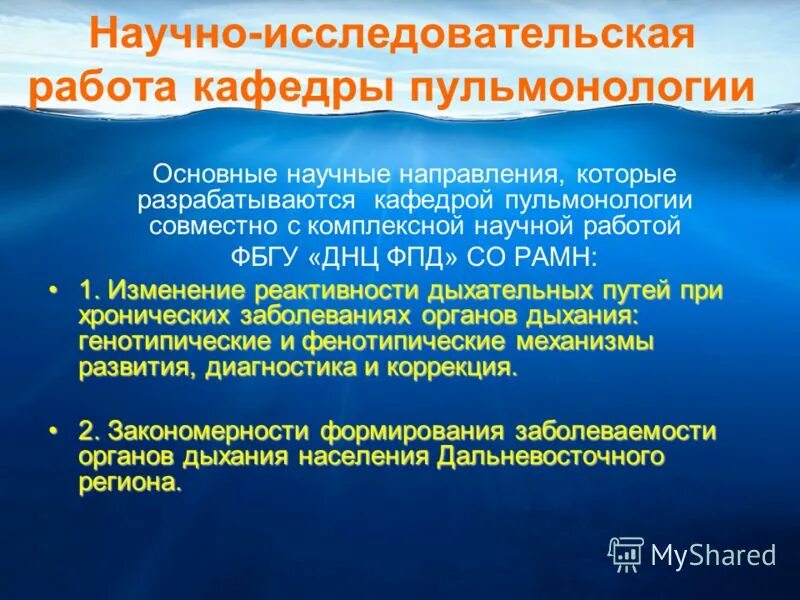 Научно-исследовательская работа кафедры пульмонологии

Основные научные направления, которые разрабатываются кафедрой пульмонологии совместно с комплексной научной работой ФБГУ «ДНЦ ФПД» СО РАМН:

• 1. Изменение реактивности дыхательных путей при хронических заболеваниях органов дыхания: генотипические и фенотипические механизмы развития, диагностика и коррекция.

• 2. Закономерности формирования заболеваемости органов дыхания населения Дальневосточного региона.

MyShared